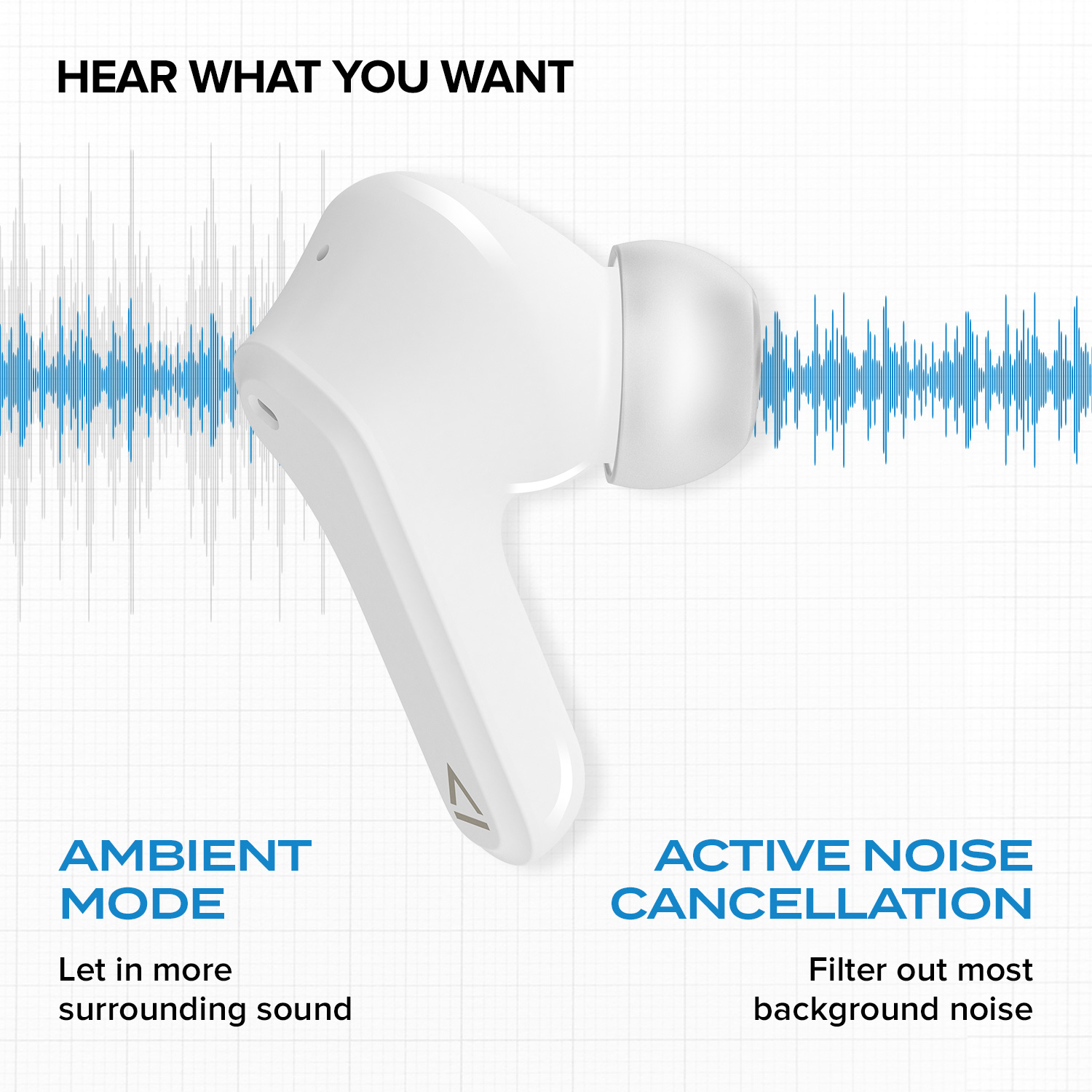 HEAR WHAT YOU WANT

AMBIENT MODE

Let in more surrounding sound

ACTIVE NOISE CANCELLATION

Filter out most background noise